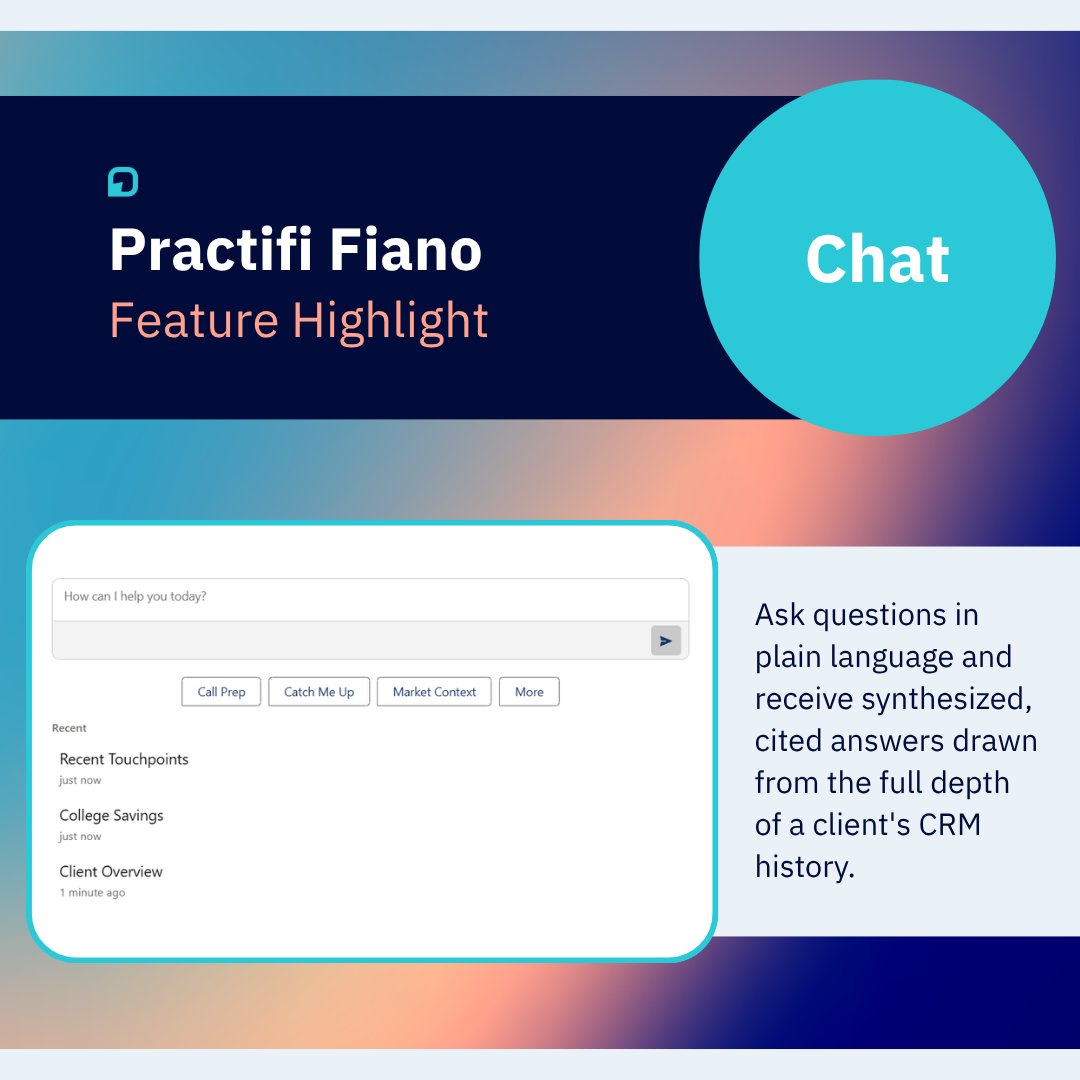 Practifi Fiano
Feature Highlight

Chat

How can I help you today?

Call Prep
Catch Me Up
Market Context
More

Recent

Recent Touchpoints
just now

College Savings
just now

Client Overview
1 minute ago

Ask questions in plain language and receive synthesized, cited answers drawn from the full depth of a client's CRM history.